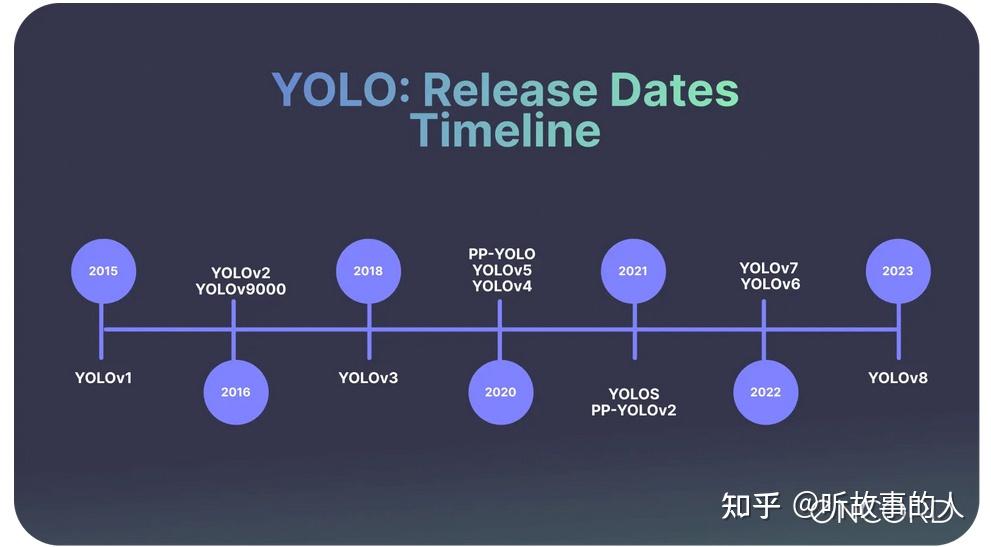 YOLO: Release Dates Timeline

2015
YOLOv1

YOLOv2
YOLOv9000
2016

2018
YOLOv3

PP-YOLO
YOLOv5
YOLOv4
2020

2021
YOLOS
PP-YOLOv2

YOLOv7
YOLOv6
2022

2023
YOLOv8

知乎 @听故事的人